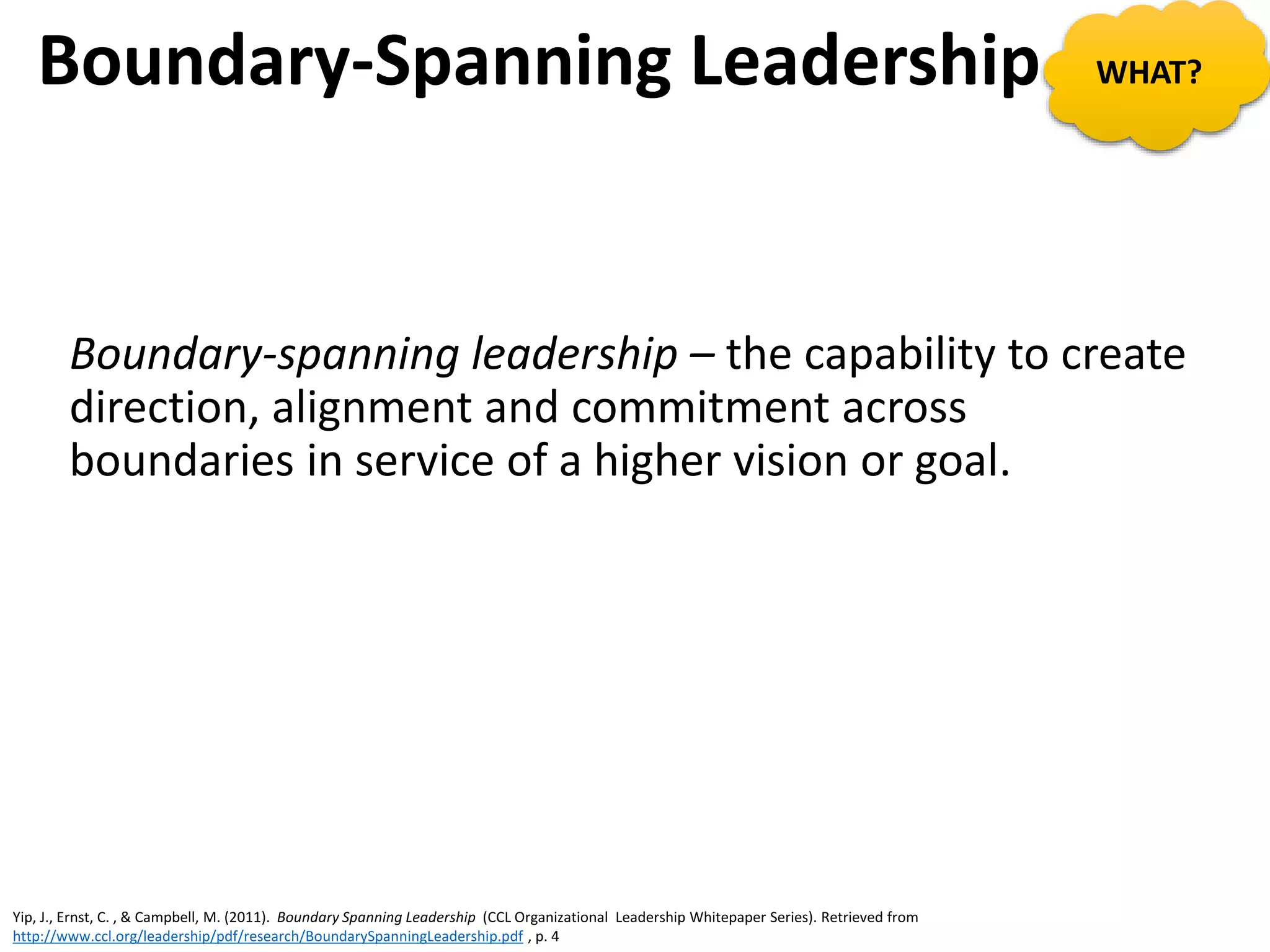 Boundary-Spanning Leadership

WHAT?

Boundary-spanning leadership – the capability to create direction, alignment and commitment across boundaries in service of a higher vision or goal.

Yip, J., Ernst, C. , & Campbell, M. (2011). Boundary Spanning Leadership (CCL Organizational Leadership Whitepaper Series). Retrieved from http://www.ccl.org/leadership/pdf/research/BoundarySpanningLeadership.pdf , p. 4